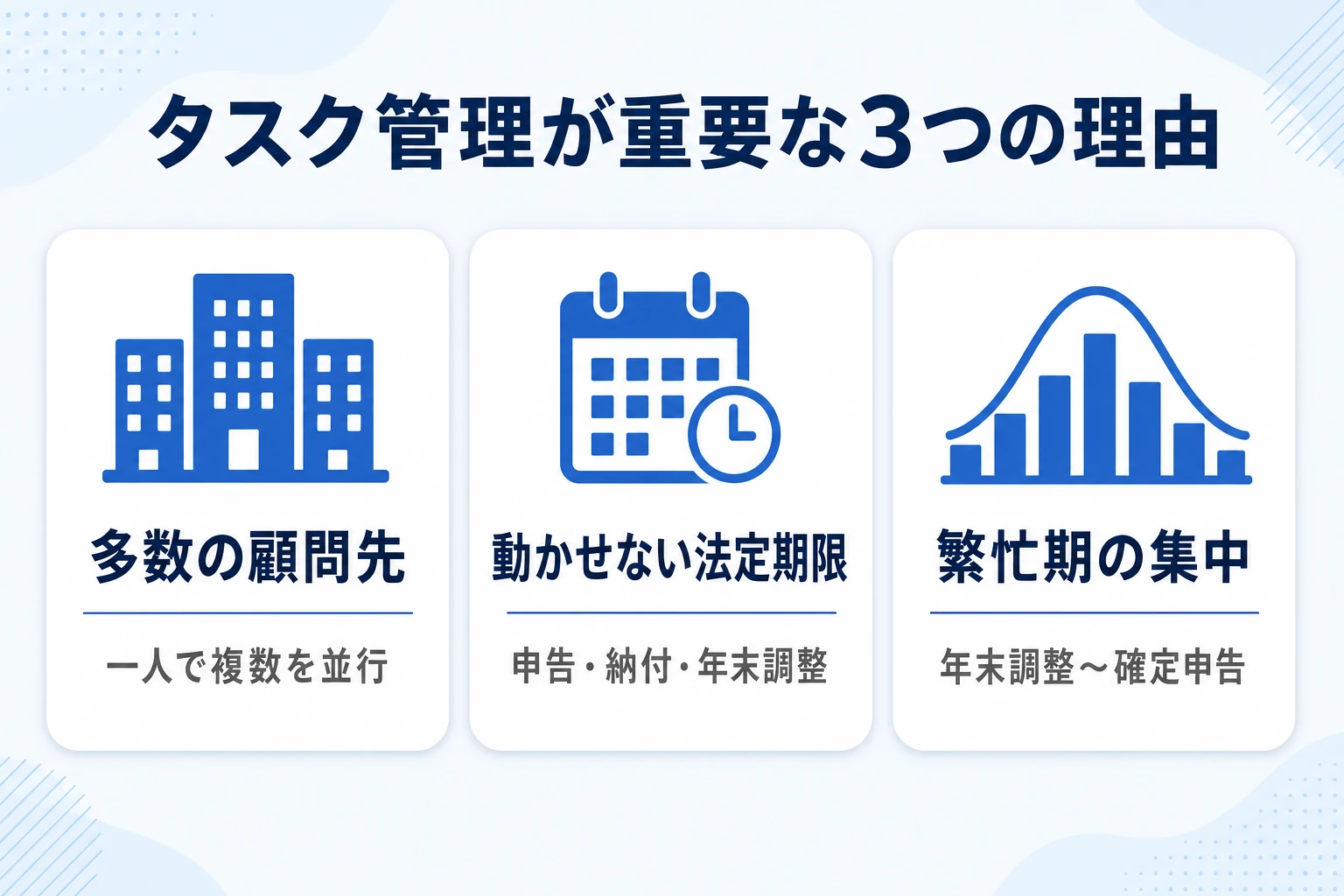 タスク管理が重要な3つの理由

多数の顧問先

一人で複数を並行

動かせない法定期限

申告・納付・年末調整

繁忙期の集中

年末調整～確定申告